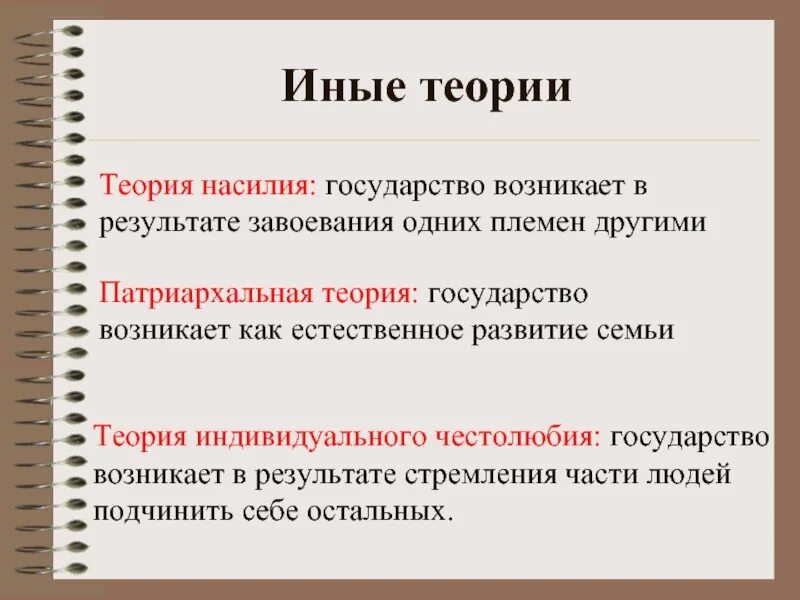 Иные теории

Теория насилия: государство возникает в результате завоевания одних племен другими

Патриархальная теория: государство возникает как естественное развитие семьи

Теория индивидуального честолюбия: государство возникает в результате стремления части людей подчинить себе остальных.